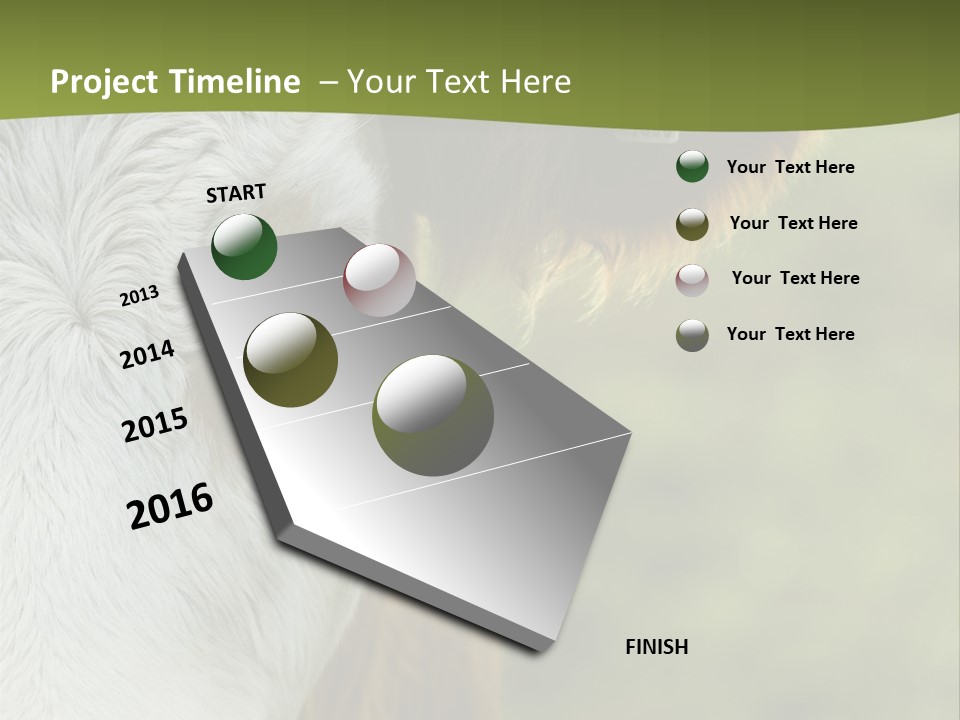 Project Timeline – Your Text Here

START

2013

2014

2015

2016

FINISH

Your Text Here

Your Text Here

Your Text Here

Your Text Here